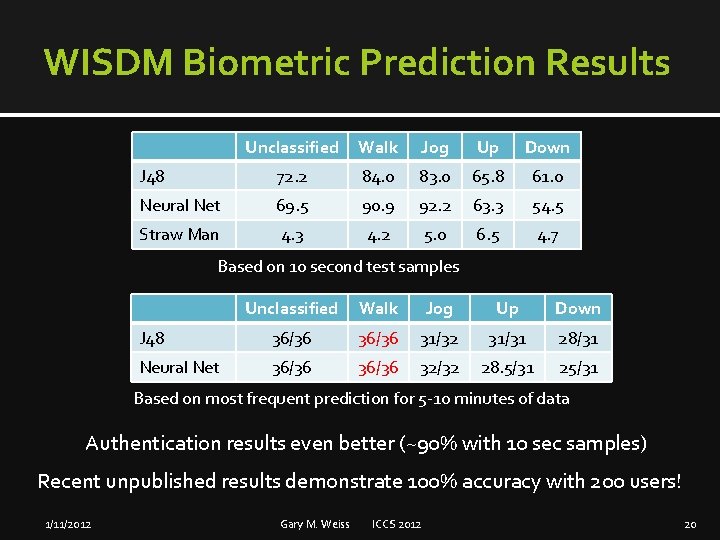 WISDM Biometric Prediction Results

| | Unclassified | Walk | Jog | Up | Down |
|---|---|---|---|---|---|
| J48 | 72.2 | 84.0 | 83.0 | 65.8 | 61.0 |
| Neural Net | 69.5 | 90.9 | 92.2 | 63.3 | 54.5 |
| Straw Man | 4.3 | 4.2 | 5.0 | 6.5 | 4.7 |

Based on 10 second test samples

| | Unclassified | Walk | Jog | Up | Down |
|---|---|---|---|---|---|
| J48 | 36/36 | 36/36 | 31/32 | 31/31 | 28/31 |
| Neural Net | 36/36 | 36/36 | 32/32 | 28.5/31 | 25/31 |

Based on most frequent prediction for 5-10 minutes of data

Authentication results even better (~90% with 10 sec samples)

Recent unpublished results demonstrate 100% accuracy with 200 users!

1/11/2012 Gary M. Weiss ICCS 2012 20